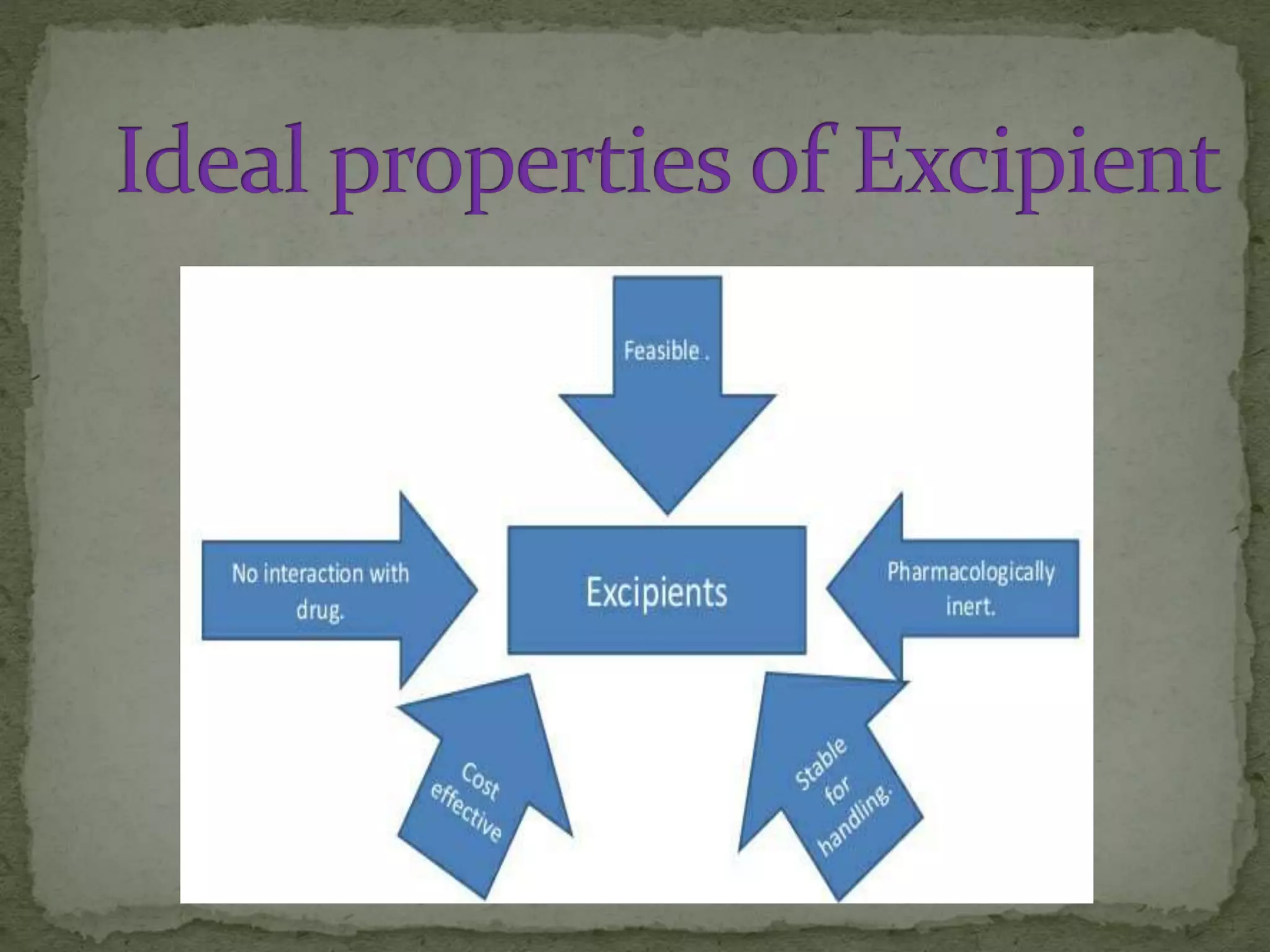 Ideal properties of Excipient

Feasible .

No interaction with drug.

Excipients

Pharmacologically inert.

Cost effective

Stable for handling.